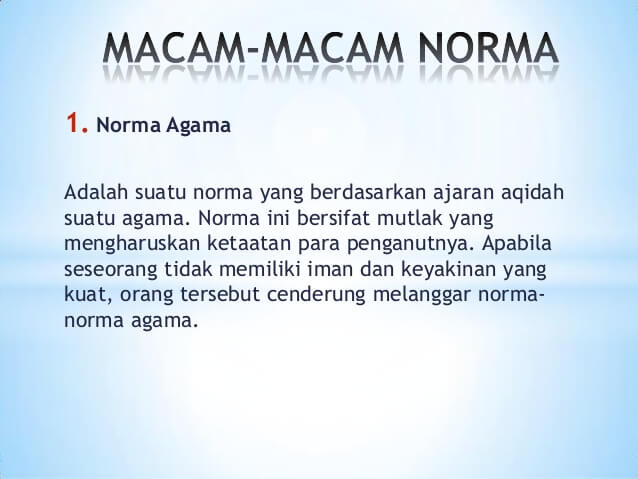 MACAM-MACAM NORMA

1. Norma Agama

Adalah suatu norma yang berdasarkan ajaran aqidah suatu agama. Norma ini bersifat mutlak yang mengharuskan ketaatan para penganutnya. Apabila seseorang tidak memiliki iman dan keyakinan yang kuat, orang tersebut cenderung melanggar norma-norma agama.